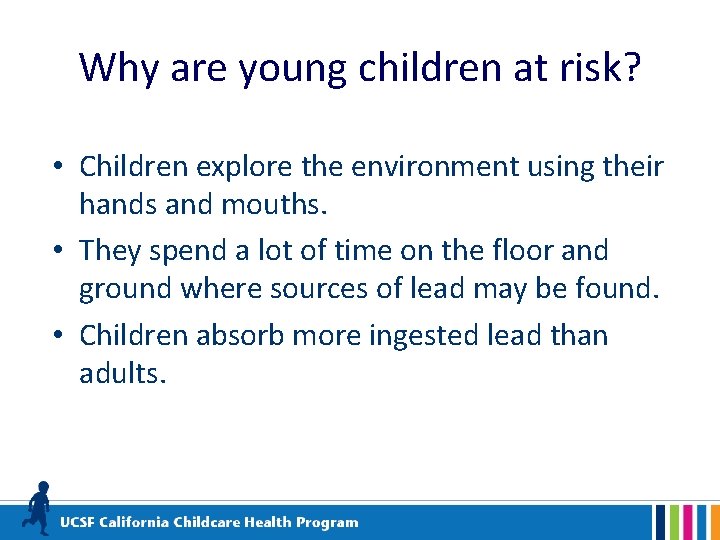 Why are young children at risk?

• Children explore the environment using their hands and mouths.
• They spend a lot of time on the floor and ground where sources of lead may be found.
• Children absorb more ingested lead than adults.

UCSF California Childcare Health Program